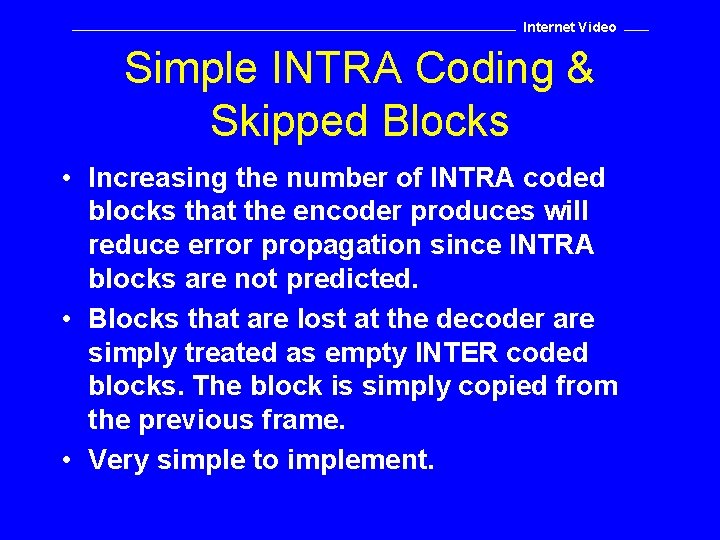 Internet Video

Simple INTRA Coding & Skipped Blocks

• Increasing the number of INTRA coded blocks that the encoder produces will reduce error propagation since INTRA blocks are not predicted.

• Blocks that are lost at the decoder are simply treated as empty INTER coded blocks. The block is simply copied from the previous frame.

• Very simple to implement.